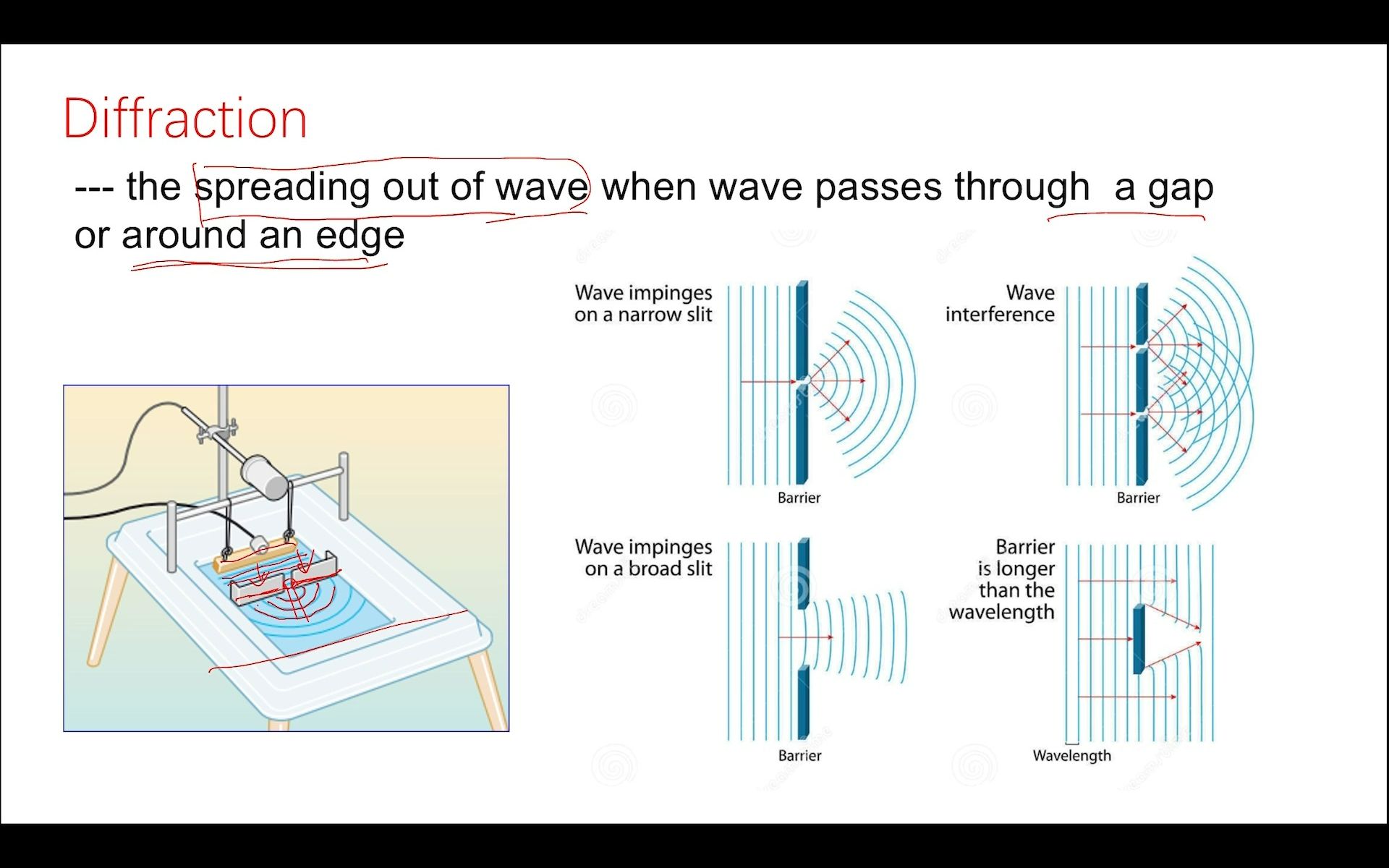 Diffraction

--- the spreading out of wave when wave passes through a gap or around an edge

Wave impinges on a narrow slit

Barrier

Wave interference

Barrier

Wave impinges on a broad slit

Barrier

Barrier is longer than the wavelength

Wavelength